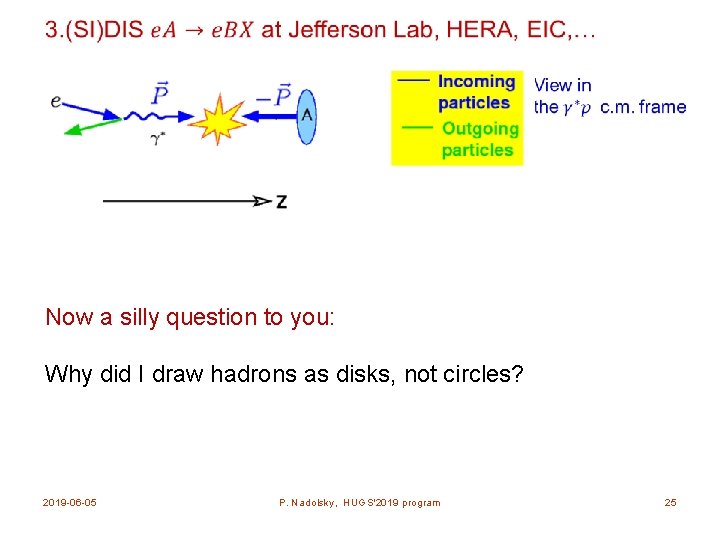 3.(SI)DIS $eA \rightarrow eBX$ at Jefferson Lab, HERA, EIC,…

$e$ $\vec{P}$ $\gamma^*$ $-\vec{P}$ A

Incoming particles

Outgoing particles

View in the $\gamma^* p$ c.m. frame

z

Now a silly question to you:

Why did I draw hadrons as disks, not circles?

2019-06-05 P. Nadolsky, HUGS'2019 program 25